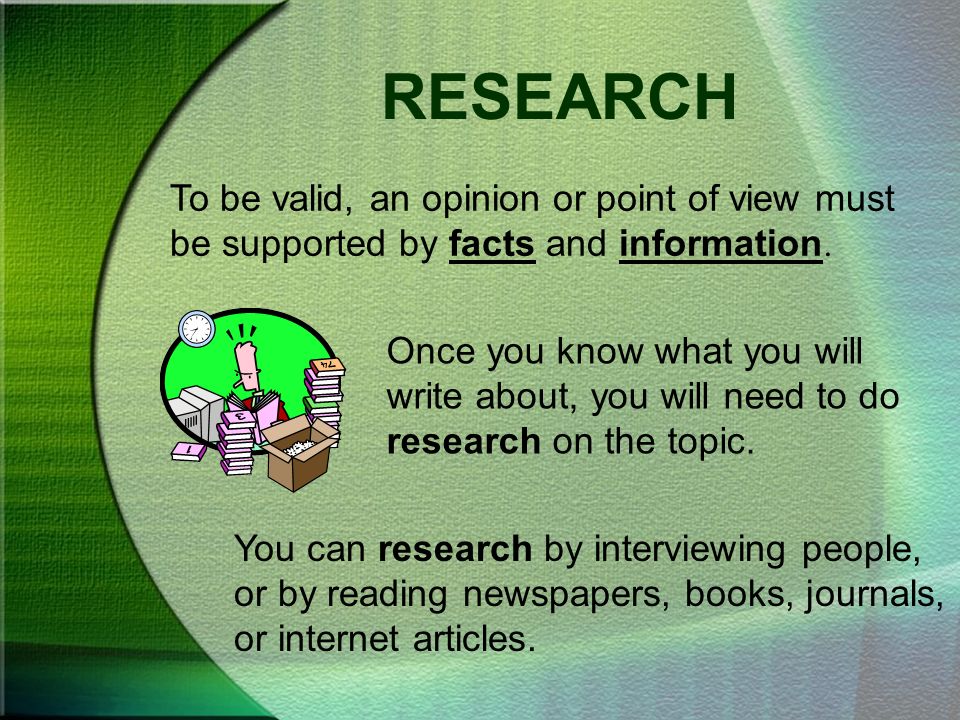 RESEARCH

To be valid, an opinion or point of view must be supported by facts and information.

Once you know what you will write about, you will need to do research on the topic.

You can research by interviewing people, or by reading newspapers, books, journals, or internet articles.